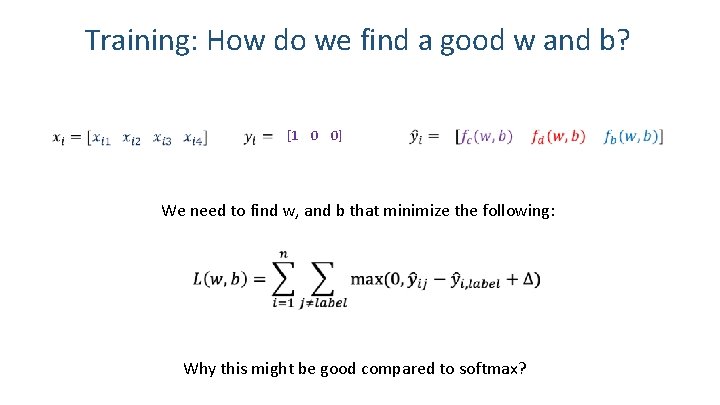 Training: How do we find a good w and b?

$x_i = [x_{i1} \quad x_{i2} \quad x_{i3} \quad x_{i4}]$ $y_i = [1 \quad 0 \quad 0]$ $\hat{y}_i = [f_c(w,b) \quad f_d(w,b) \quad f_b(w,b)]$

We need to find w, and b that minimize the following:

$L(w,b) = \sum_{i=1}^{n} \sum_{j \neq label} \max(0, \hat{y}_{ij} - \hat{y}_{i,label} + \Delta)$

Why this might be good compared to softmax?